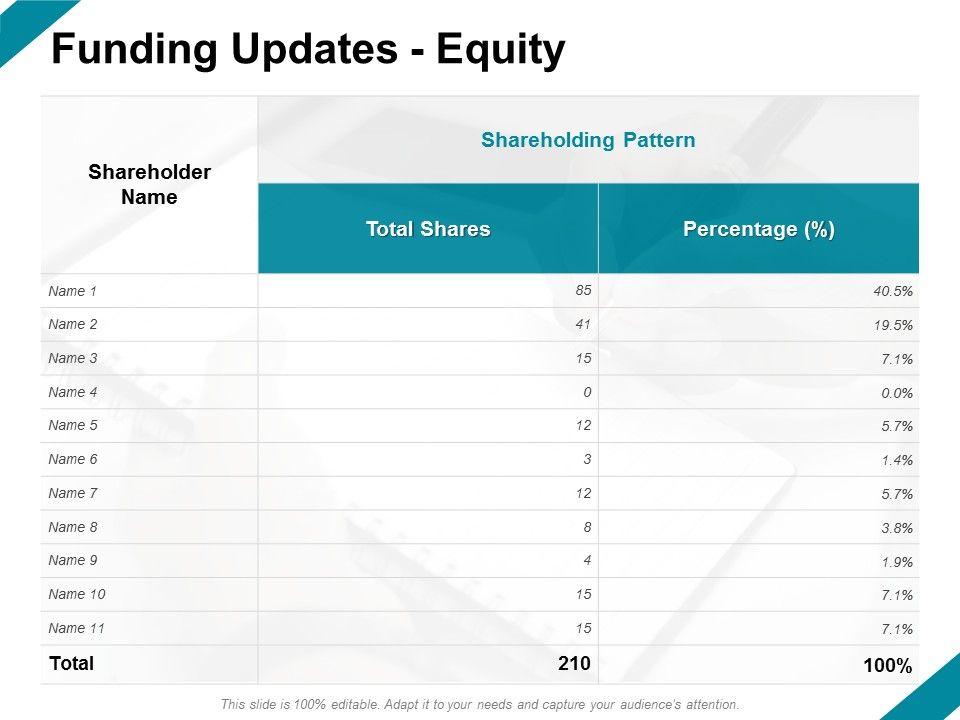 Funding Updates - Equity

| Shareholder Name | Shareholding Pattern | |
|---|---|---|
| | Total Shares | Percentage (%) |
| Name 1 | 85 | 40.5% |
| Name 2 | 41 | 19.5% |
| Name 3 | 15 | 7.1% |
| Name 4 | 0 | 0.0% |
| Name 5 | 12 | 5.7% |
| Name 6 | 3 | 1.4% |
| Name 7 | 12 | 5.7% |
| Name 8 | 8 | 3.8% |
| Name 9 | 4 | 1.9% |
| Name 10 | 15 | 7.1% |
| Name 11 | 15 | 7.1% |
| Total | 210 | 100% |

This slide is 100% editable. Adapt it to your needs and capture your audience's attention.